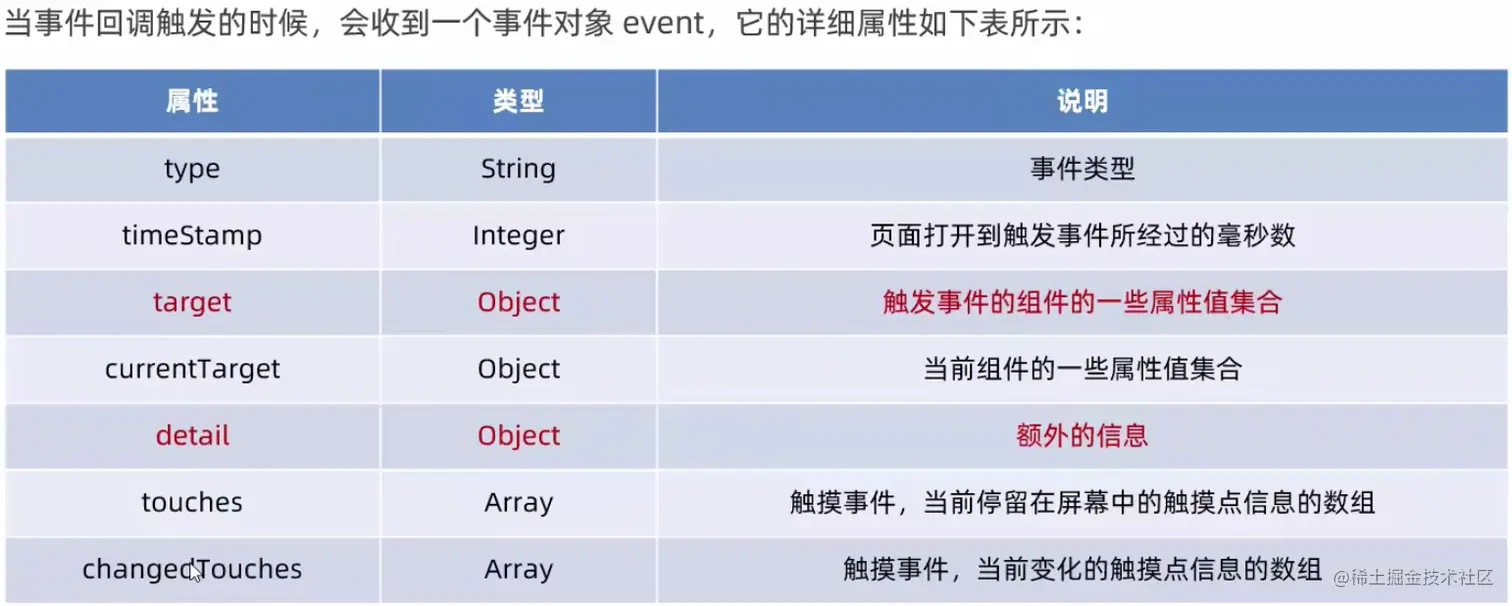 当事件回调触发的时候，会收到一个事件对象 event，它的详细属性如下表所示：

| 属性 | 类型 | 说明 |
|---|---|---|
| type | String | 事件类型 |
| timeStamp | Integer | 页面打开到触发事件所经过的毫秒数 |
| target | Object | 触发事件的组件的一些属性值集合 |
| currentTarget | Object | 当前组件的一些属性值集合 |
| detail | Object | 额外的信息 |
| touches | Array | 触摸事件，当前停留在屏幕中的触摸点信息的数组 |
| changedTouches | Array | 触摸事件，当前变化的触摸点信息的数组 |

@稀土掘金技术社区